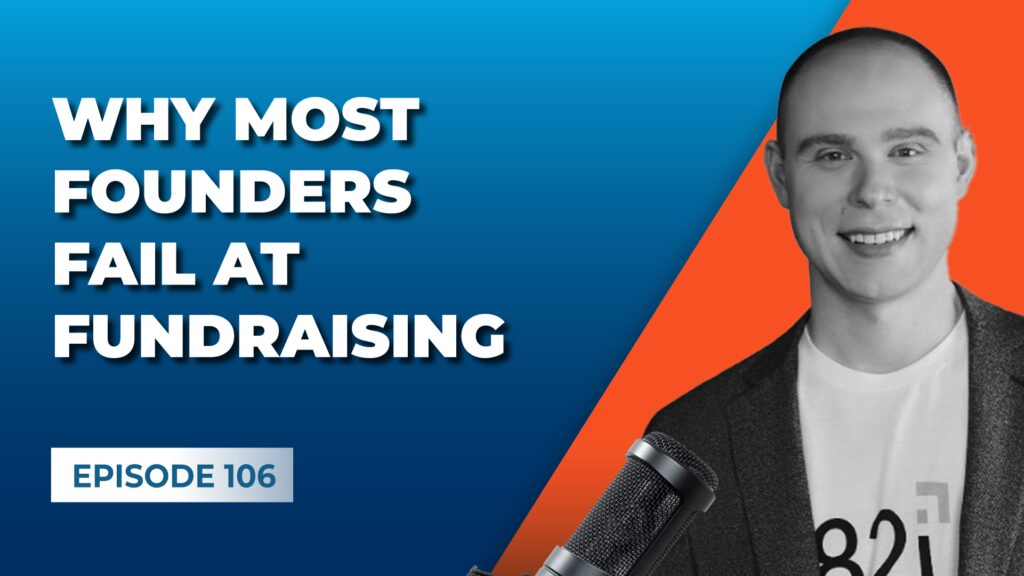 WHY MOST FOUNDERS FAIL AT FUNDRAISING

EPISODE 106

82i